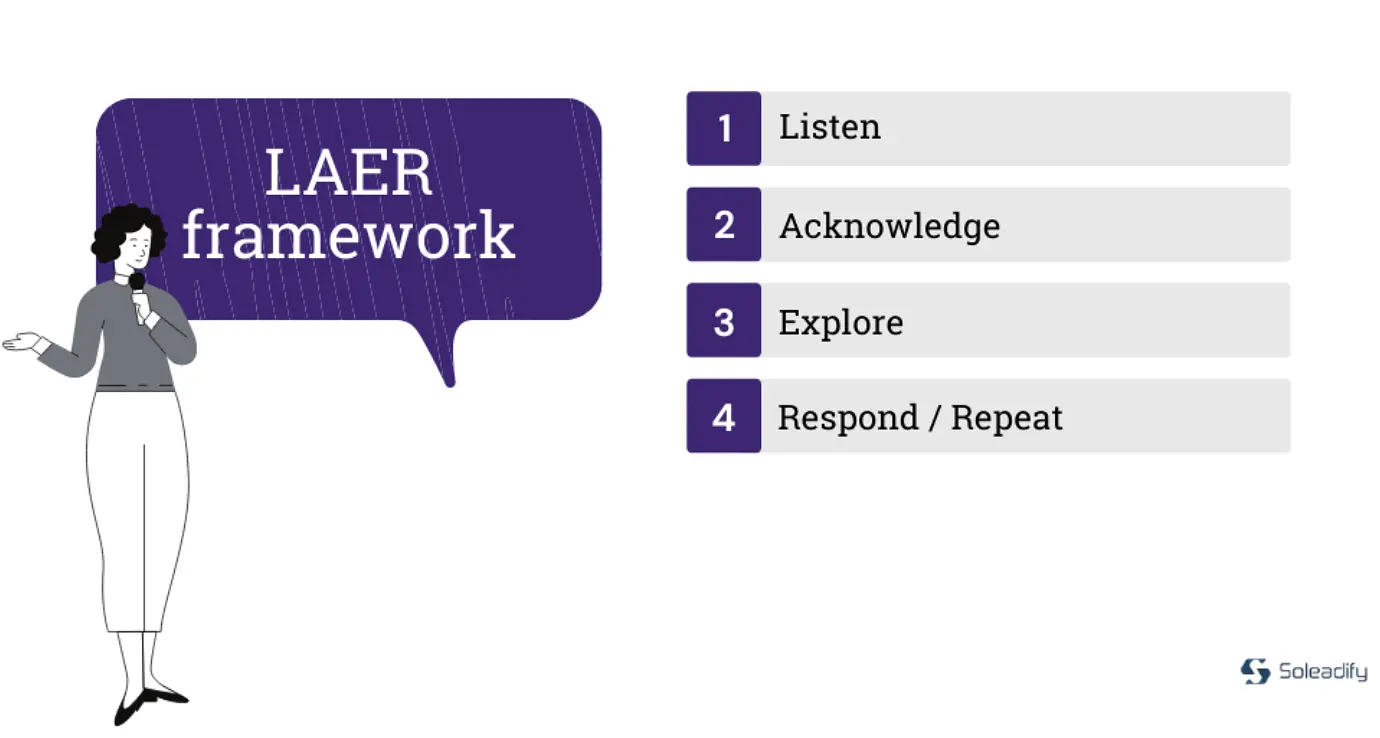 LAER framework

1 Listen

2 Acknowledge

3 Explore

4 Respond / Repeat

Soleadify